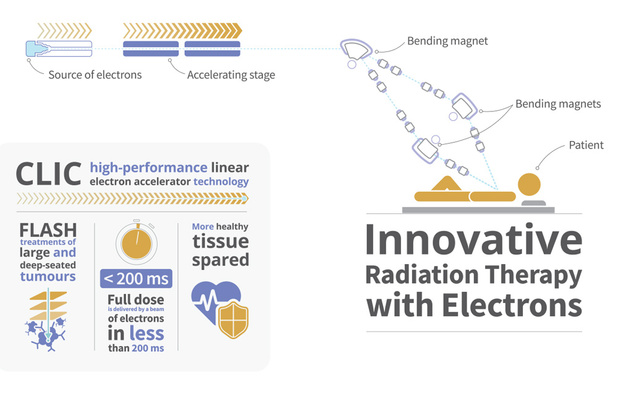 Source of electrons

Accelerating stage

Bending magnet

Bending magnets

Patient

CLIC high-performance linear electron accelerator technology

FLASH treatments of large and deep-seated tumours

< 200 ms

Full dose is delivered by a beam of electrons in less than 200 ms

More healthy tissue spared

Innovative Radiation Therapy with Electrons